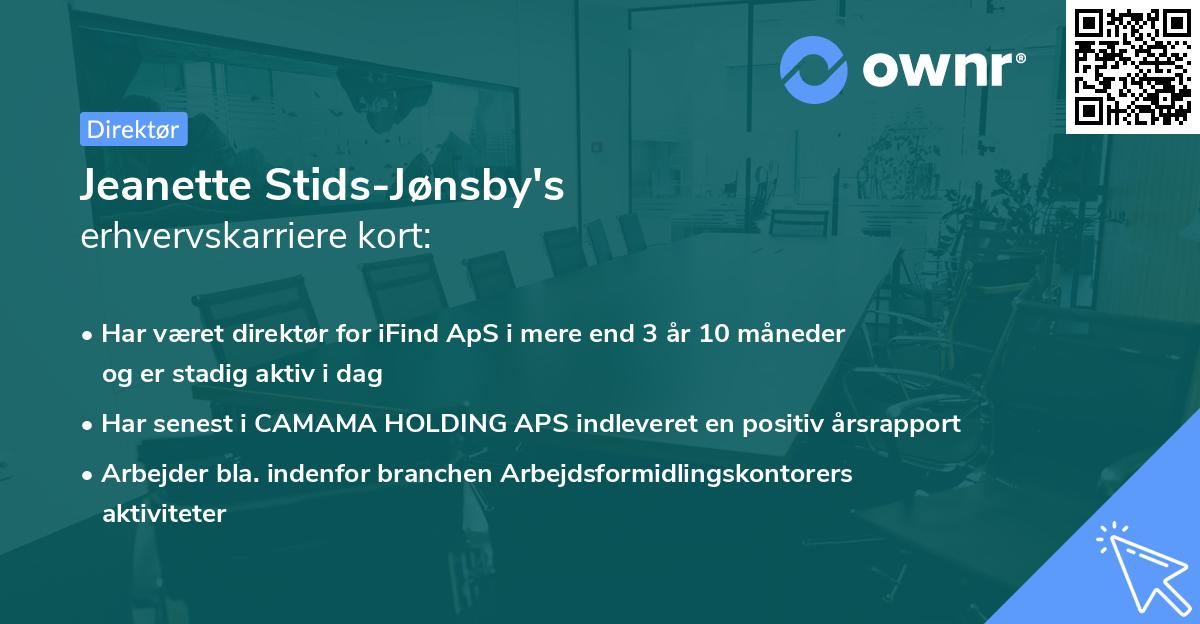 ownr®

Direktør

Jeanette Stids-Jønsby's
erhvervskarriere kort:

• Har været direktør for iFind ApS i mere end 3 år 10 måneder og er stadig aktiv i dag
• Har senest i CAMAMA HOLDING APS indleveret en positiv årsrapport
• Arbejder bla. indenfor branchen Arbejdsformidlingskontorers aktiviteter